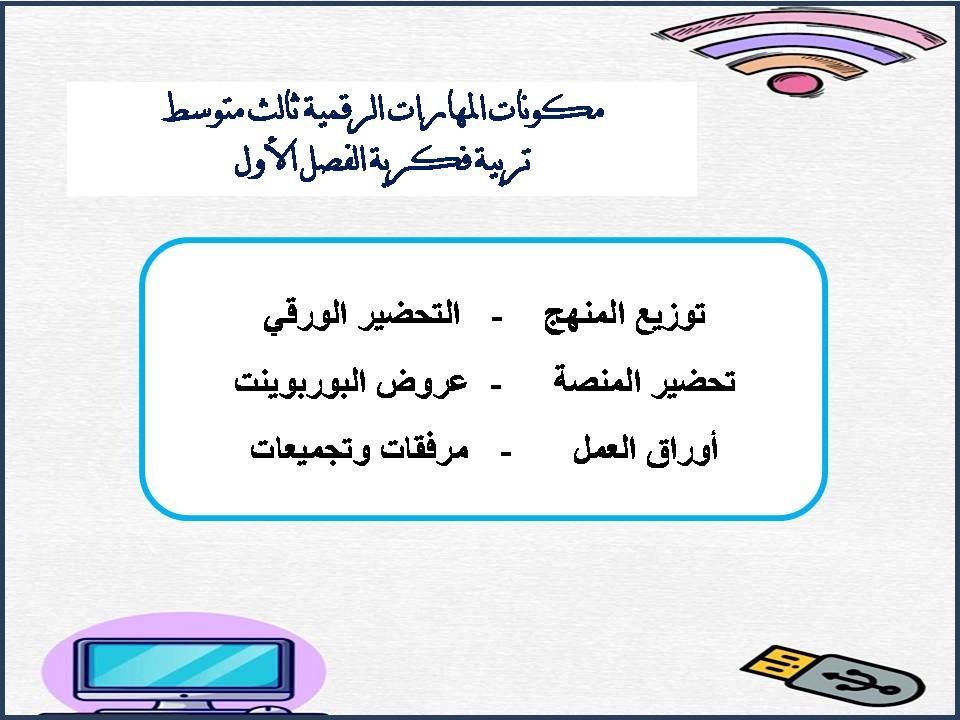 مكونات المهارات الرقمية ثالث متوسط
تربية فكرية الفصل الأول

توزيع المنهج - التحضير الورقي
تحضير المنصة - عروض البوربوينت
أوراق العمل - مرفقات وتجميعات